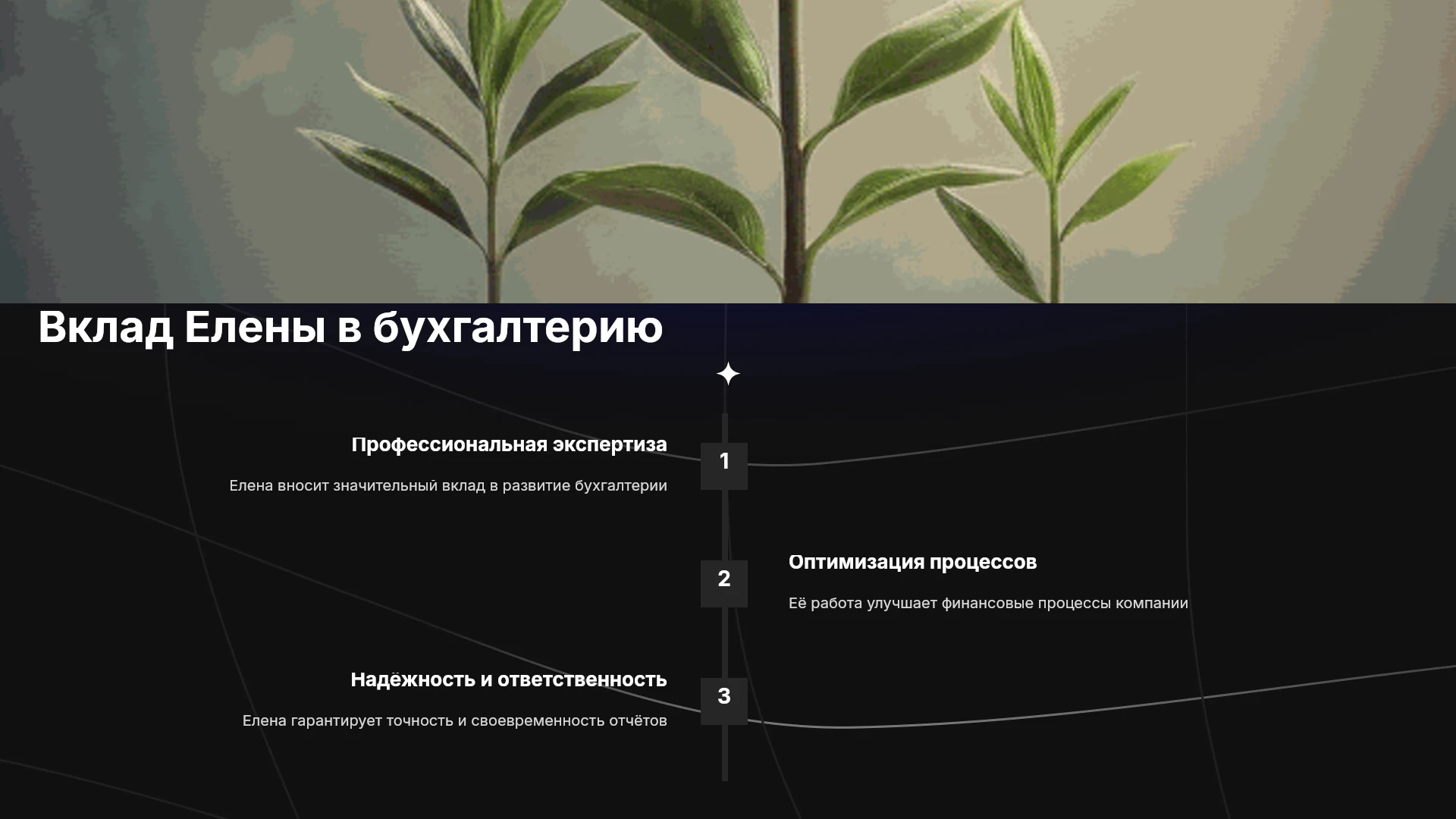 Вклад Елены в бухгалтерию

Профессиональная экспертиза

Елена вносит значительный вклад в развитие бухгалтерии

1

2

Оптимизация процессов

Её работа улучшает финансовые процессы компании

Надёжность и ответственность

Елена гарантирует точность и своевременность отчётов

3